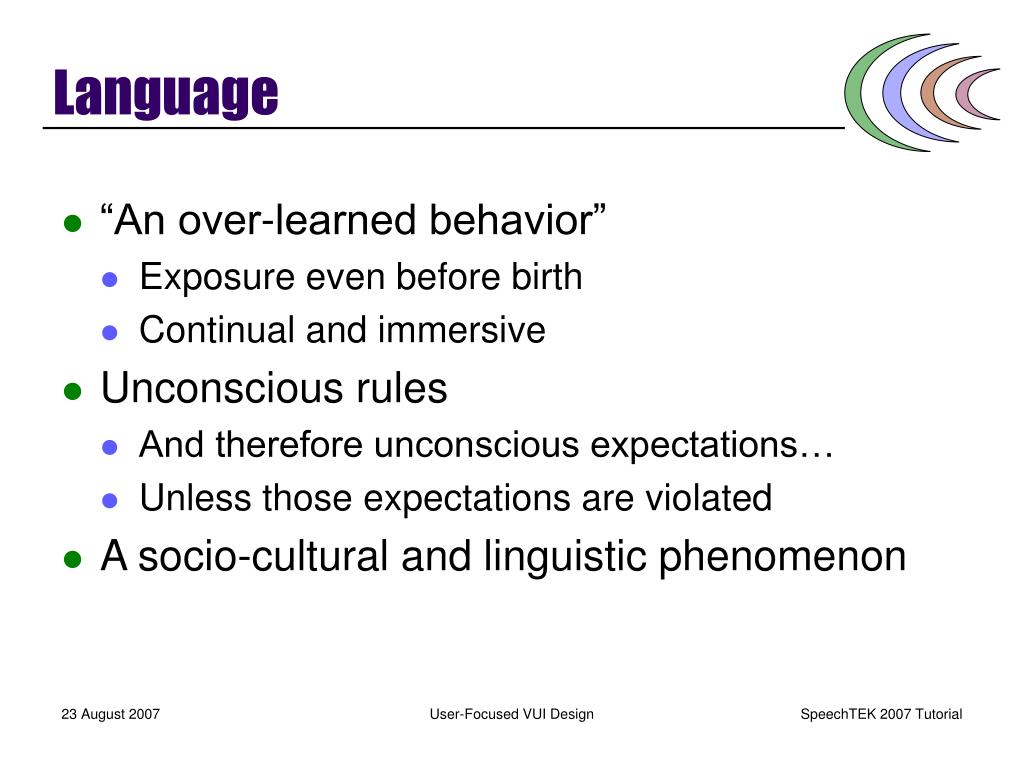 Language

- “An over-learned behavior”
  - Exposure even before birth
  - Continual and immersive
- Unconscious rules
  - And therefore unconscious expectations…
  - Unless those expectations are violated
- A socio-cultural and linguistic phenomenon

23 August 2007 User-Focused VUI Design SpeechTEK 2007 Tutorial